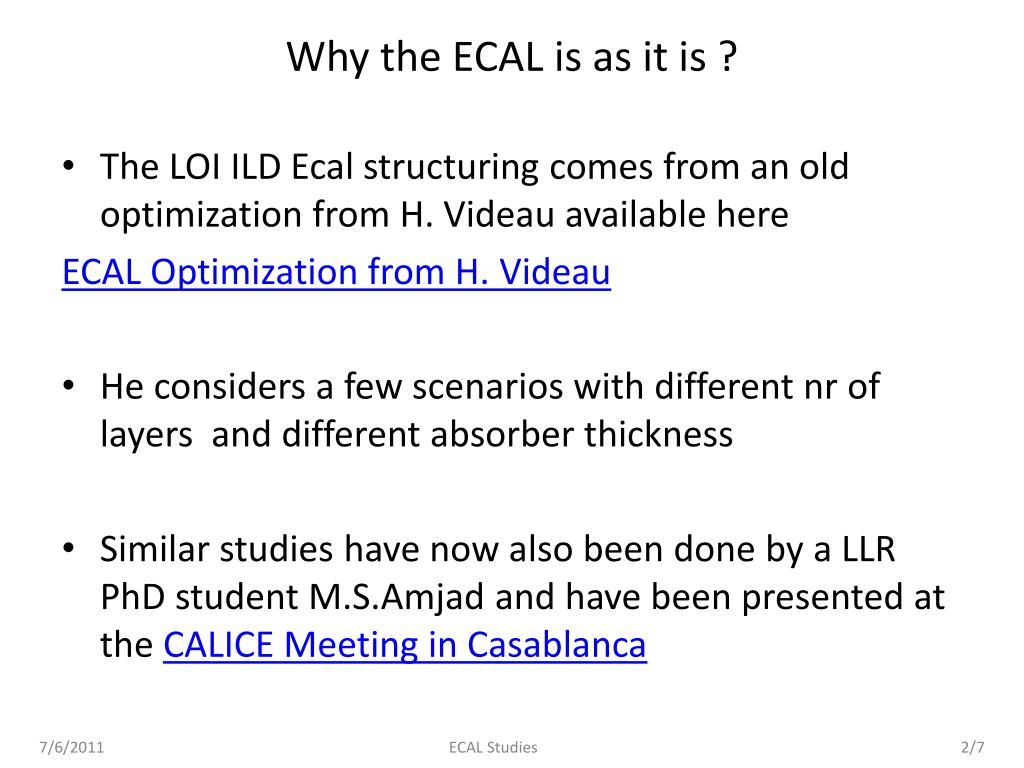 Why the ECAL is as it is ?

• The LOI ILD Ecal structuring comes from an old optimization from H. Videau available here

ECAL Optimization from H. Videau

• He considers a few scenarios with different nr of layers and different absorber thickness

• Similar studies have now also been done by a LLR PhD student M.S.Amjad and have been presented at the CALICE Meeting in Casablanca

7/6/2011

ECAL Studies

2/7